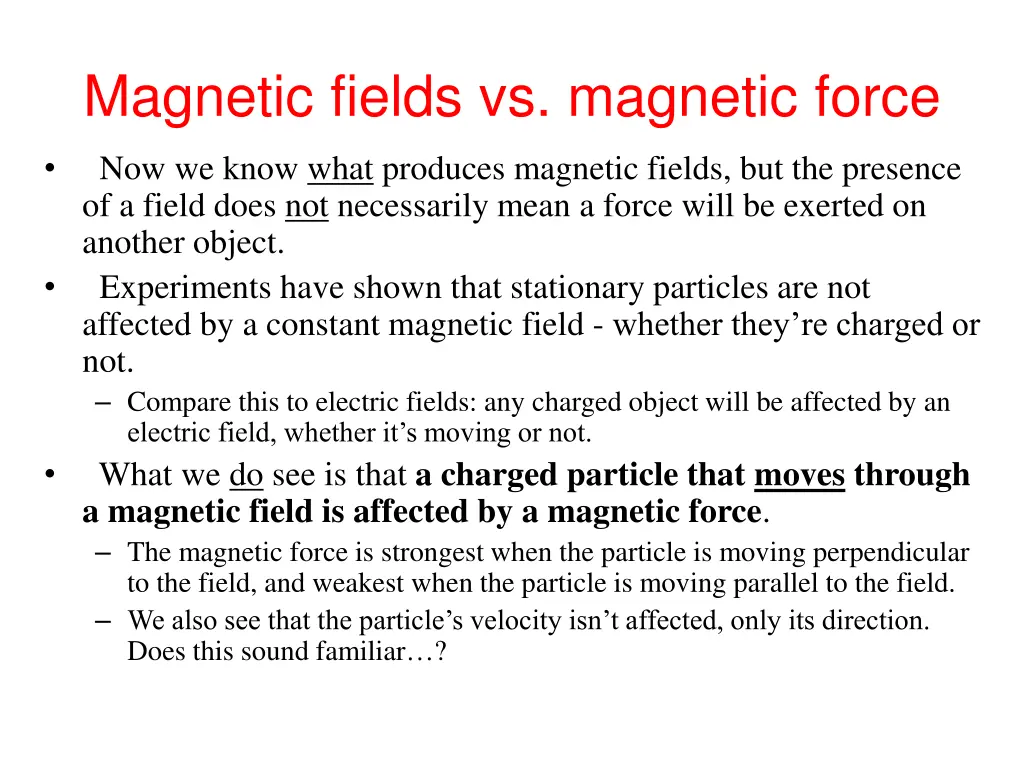 Magnetic fields vs. magnetic force

• Now we know what produces magnetic fields, but the presence of a field does not necessarily mean a force will be exerted on another object.

• Experiments have shown that stationary particles are not affected by a constant magnetic field - whether they're charged or not.

– Compare this to electric fields: any charged object will be affected by an electric field, whether it's moving or not.

• What we do see is that a charged particle that moves through a magnetic field is affected by a magnetic force.

– The magnetic force is strongest when the particle is moving perpendicular to the field, and weakest when the particle is moving parallel to the field.

– We also see that the particle's velocity isn't affected, only its direction. Does this sound familiar…?